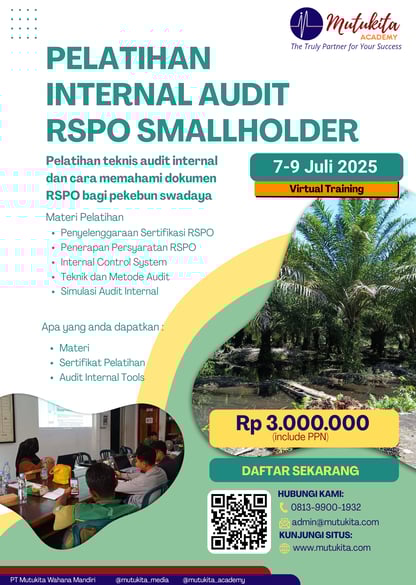 Mutukita
ACADEMY
The Truly Partner for Your Success

PELATIHAN
INTERNAL AUDIT
RSPO SMALLHOLDER

Pelatihan teknis audit internal dan cara memahami dokumen RSPO bagi pekebun swadaya

7-9 Juli 2025
Virtual Training

Materi Pelatihan
• Penyelenggaraan Sertifikasi RSPO
• Penerapan Persyaratan RSPO
• Internal Control System
• Teknik dan Metode Audit
• Simulasi Audit Internal

Apa yang anda dapatkan :
• Materi
• Sertifikat Pelatihan
• Audit Internal Tools

Rp 3.000.000
(include PPN)

DAFTAR SEKARANG

HUBUNGI KAMI:
0813-9900-1932
admin@mutukita.com
KUNJUNGI SITUS:
www.mutukita.com

PT Mutukita Wahana Mandiri @mutukita_media @mutukita_academy